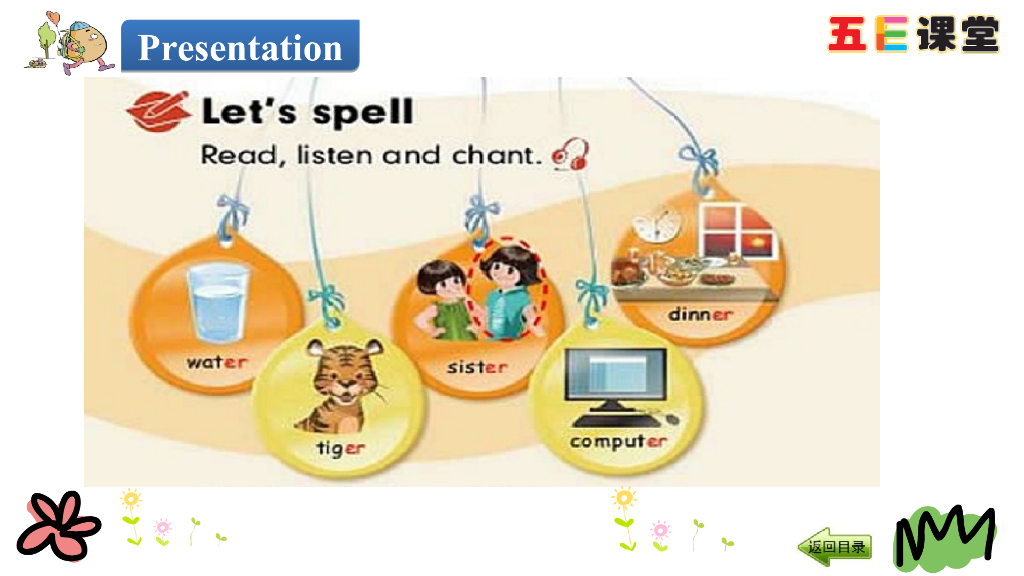 Presentation

五E课堂

Let's spell

Read, listen and chant.

water

tiger

sister

computer

dinner

返回目录